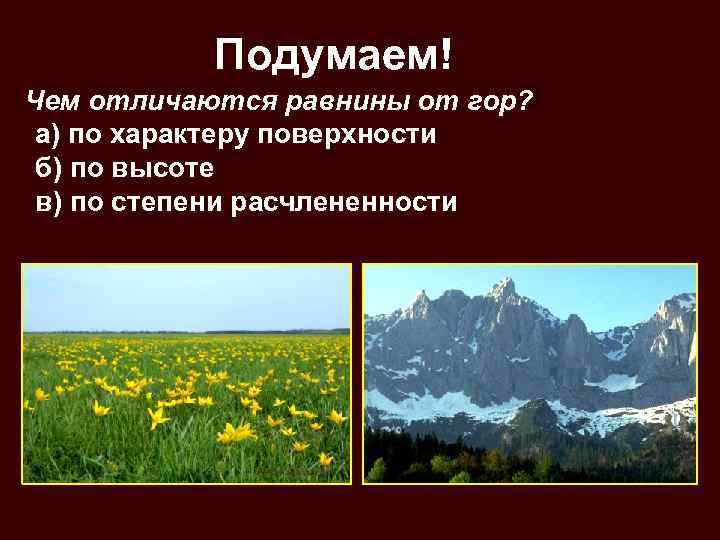 Подумаем!

Чем отличаются равнины от гор?
а) по характеру поверхности
б) по высоте
в) по степени расчлененности